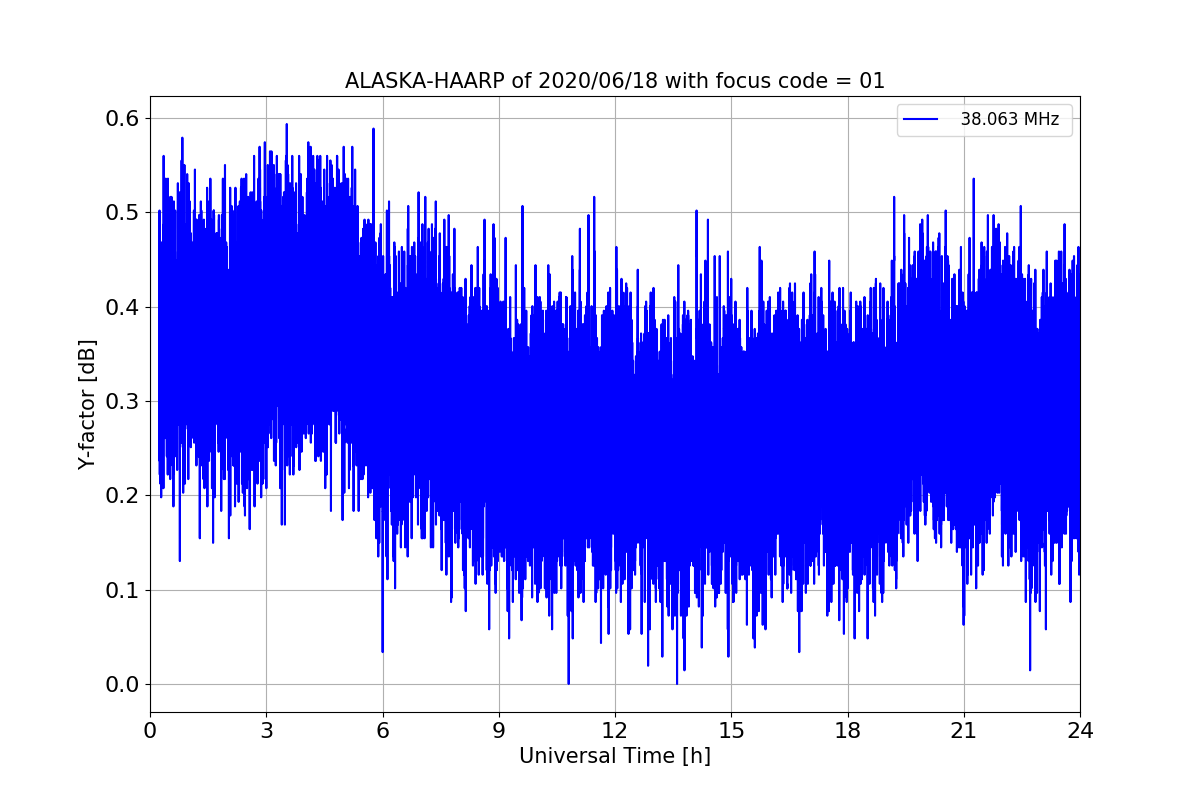 ALASKA-HAARP of 2020/06/18 with focus code = 01

38.063 MHz

Y-factor [dB]

0.6
0.5
0.4
0.3
0.2
0.1
0.0

0 3 6 9 12 15 18 21 24

Universal Time [h]